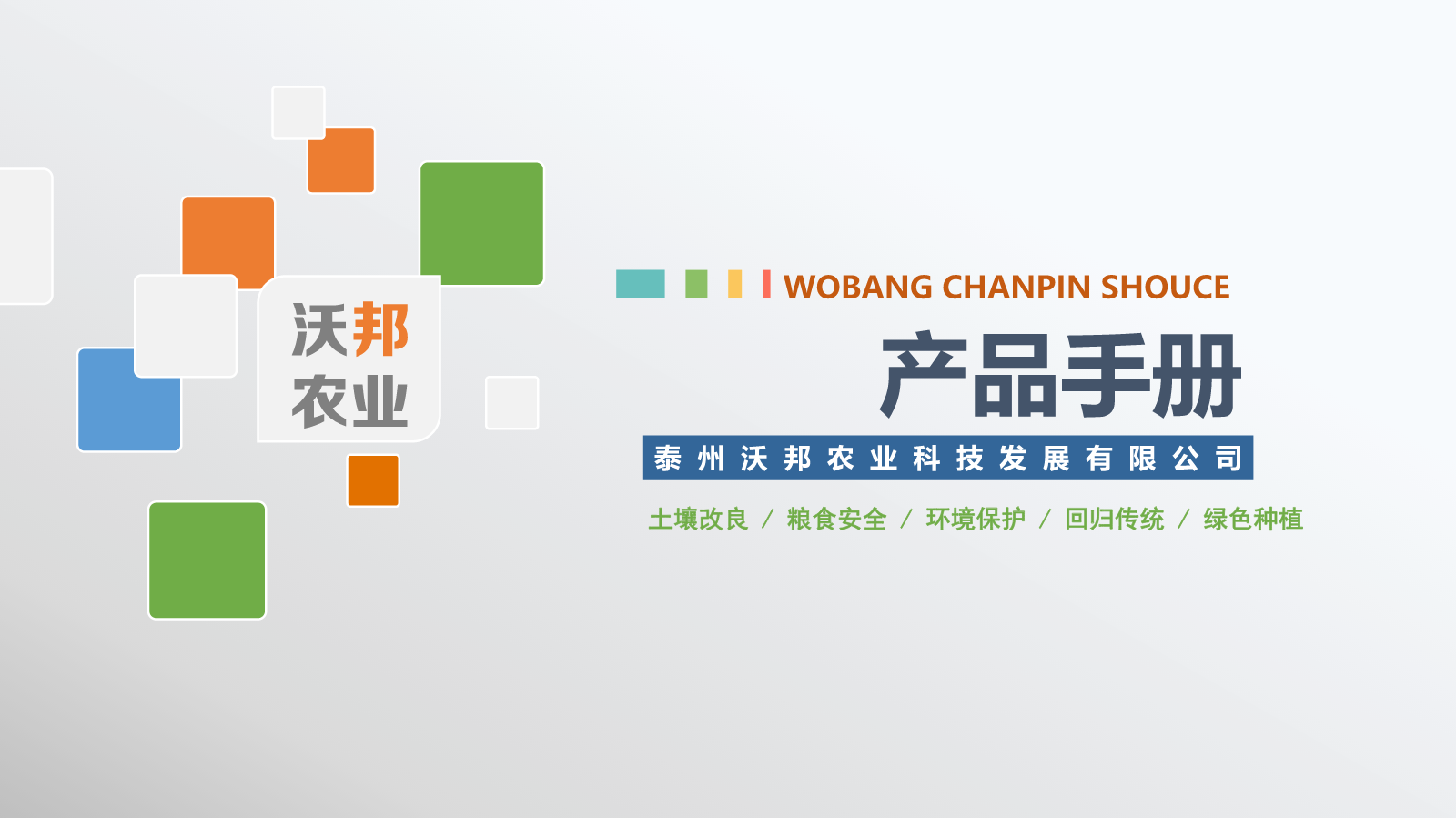 沃邦
农业

WOBANG CHANPIN SHOUCE

产品手册

泰州沃邦农业科技发展有限公司

土壤改良 / 粮食安全 / 环境保护 / 回归传统 / 绿色种植